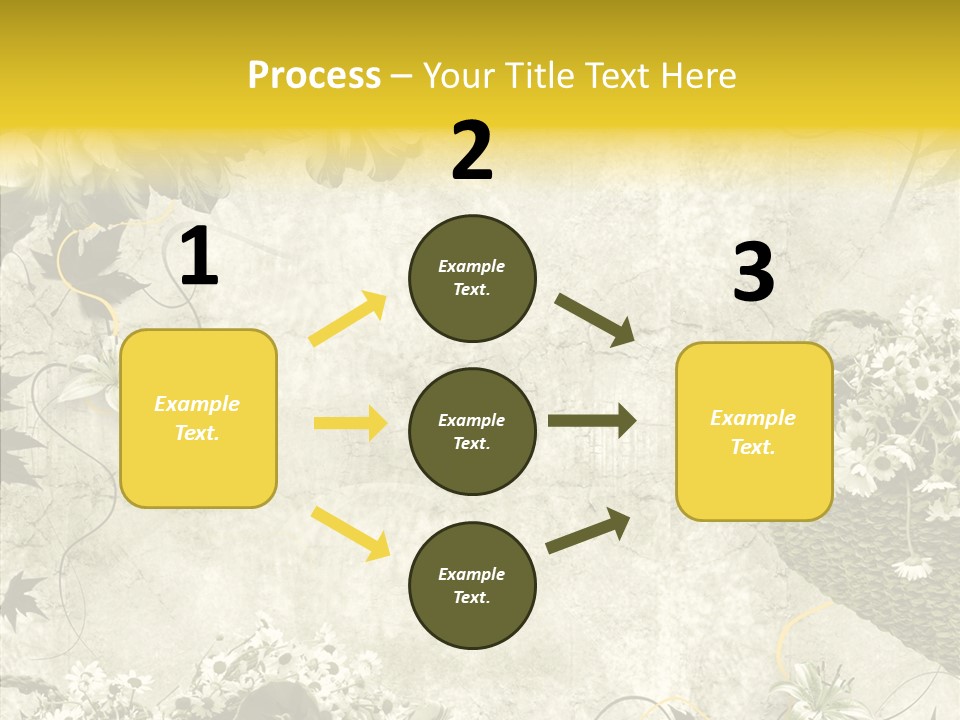 Process – Your Title Text Here

1

Example Text.

2

Example Text.

Example Text.

Example Text.

3

Example Text.